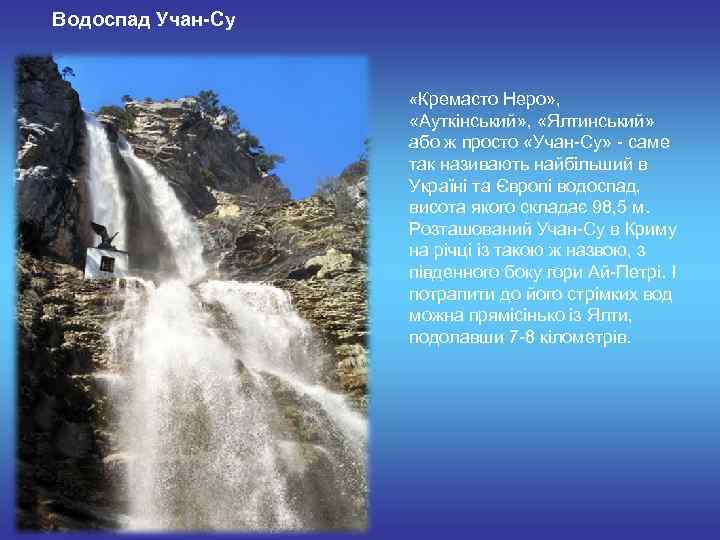 Водоспад Учан-Су

«Кремасто Неро», «Ауткінський», «Ялтинський» або ж просто «Учан-Су» - саме так називають найбільший в Україні та Європі водоспад, висота якого складає 98,5 м. Розташований Учан-Су в Криму на річці із такою ж назвою, з південного боку гори Ай-Петрі. І потрапити до його стрімких вод можна прямісінько із Ялти, подолавши 7-8 кілометрів.